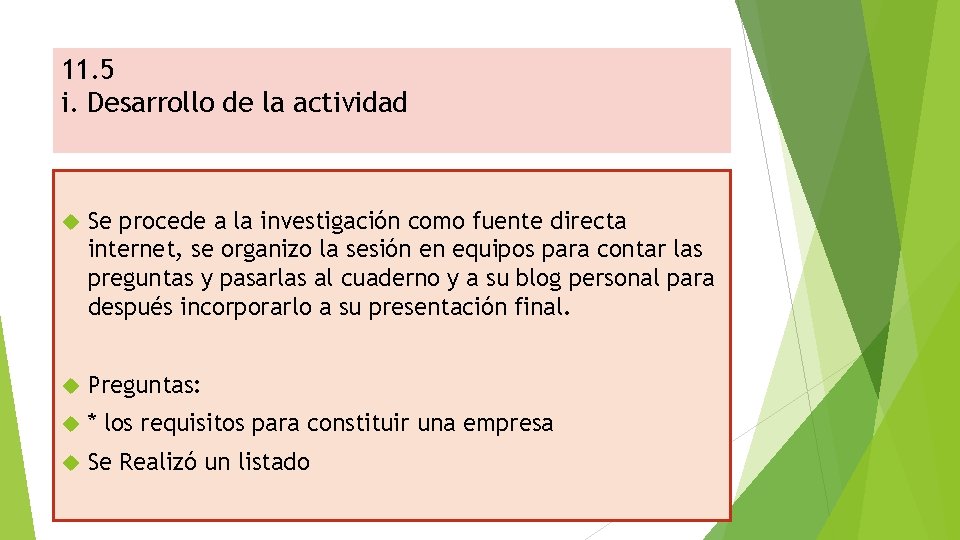 11.5
i. Desarrollo de la actividad

Se procede a la investigación como fuente directa internet, se organizo la sesión en equipos para contar las preguntas y pasarlas al cuaderno y a su blog personal para después incorporarlo a su presentación final.

Preguntas:

* los requisitos para constituir una empresa

Se Realizó un listado